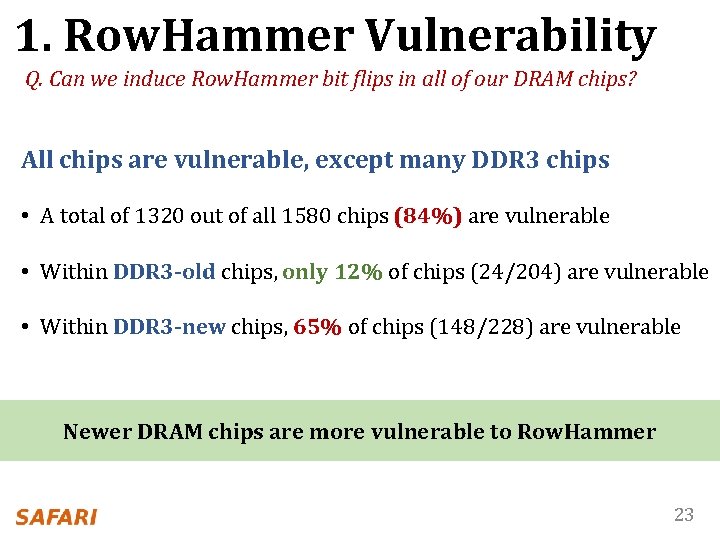 1. RowHammer Vulnerability

Q. Can we induce RowHammer bit flips in all of our DRAM chips?

All chips are vulnerable, except many DDR3 chips

• A total of 1320 out of all 1580 chips (84%) are vulnerable

• Within DDR3-old chips, only 12% of chips (24/204) are vulnerable

• Within DDR3-new chips, 65% of chips (148/228) are vulnerable

Newer DRAM chips are more vulnerable to RowHammer

SAFARI

23